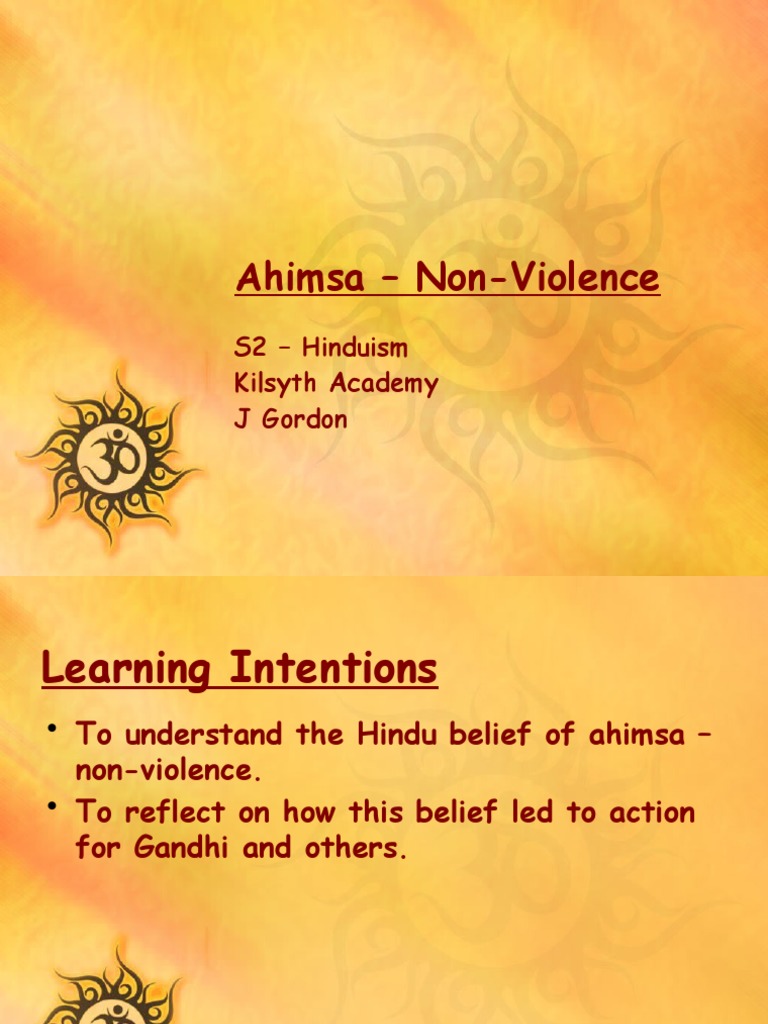 Ahimsa – Non-Violence

S2 – Hinduism
Kilsyth Academy
J Gordon

Learning Intentions

• To understand the Hindu belief of ahimsa – non-violence.
• To reflect on how this belief led to action for Gandhi and others.